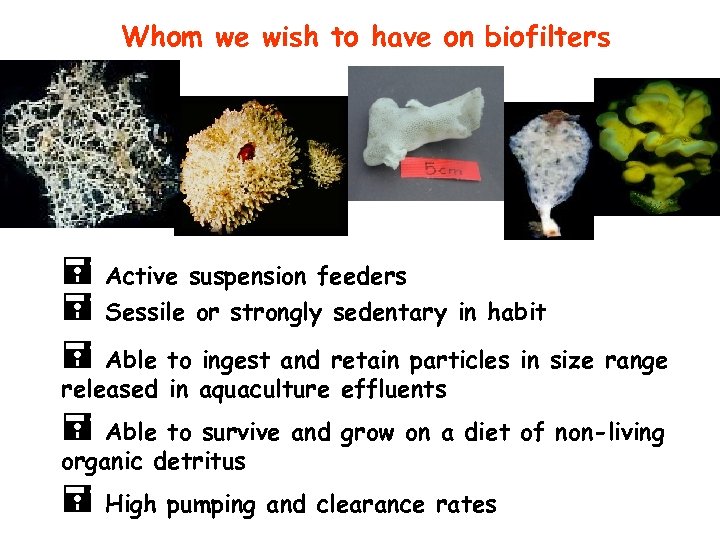 Whom we wish to have on biofilters

5cm

Active suspension feeders

Sessile or strongly sedentary in habit

Able to ingest and retain particles in size range released in aquaculture effluents

Able to survive and grow on a diet of non-living organic detritus

High pumping and clearance rates